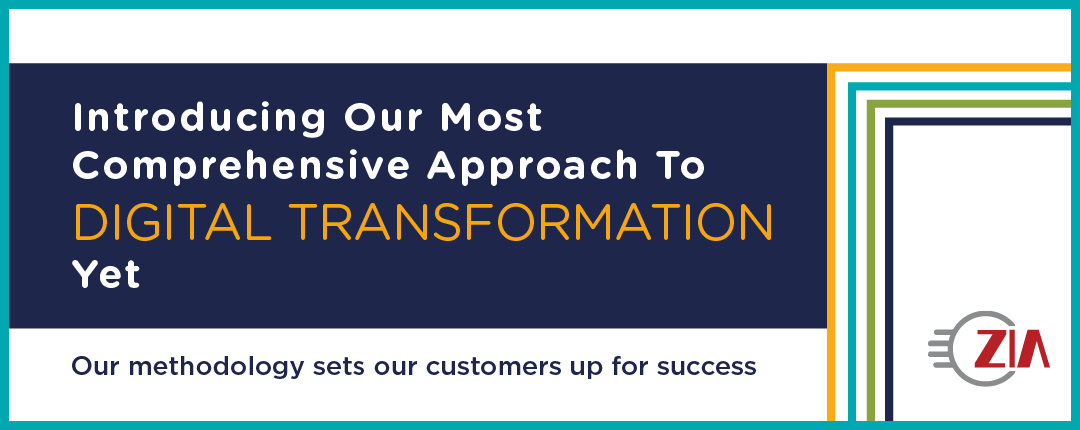 Introducing Our Most Comprehensive Approach To DIGITAL TRANSFORMATION Yet

Our methodology sets our customers up for success

ZIA